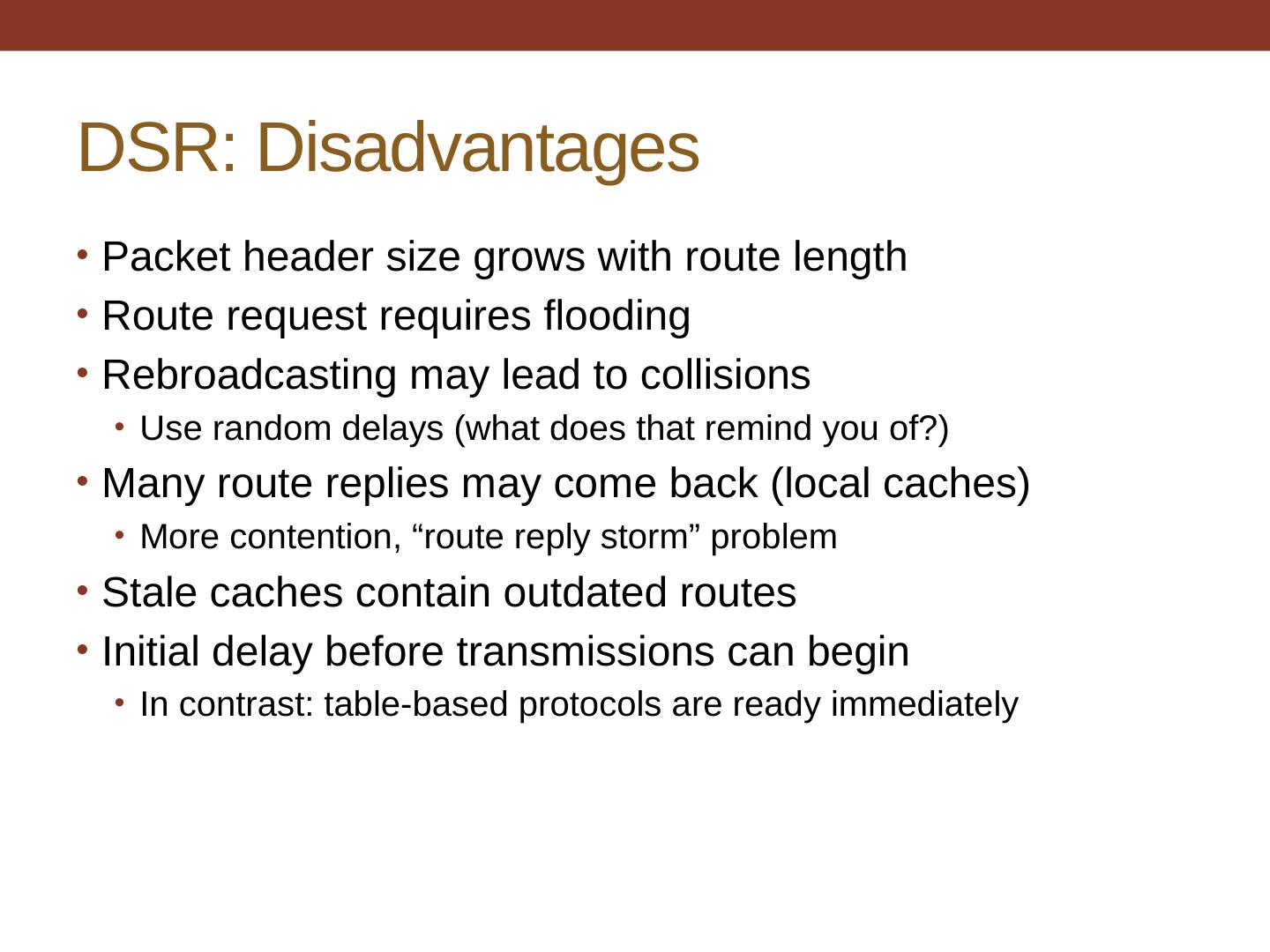 DSR: Disadvantages

• Packet header size grows with route length
• Route request requires flooding
• Rebroadcasting may lead to collisions
  • Use random delays (what does that remind you of?)
• Many route replies may come back (local caches)
  • More contention, “route reply storm” problem
• Stale caches contain outdated routes
• Initial delay before transmissions can begin
  • In contrast: table-based protocols are ready immediately